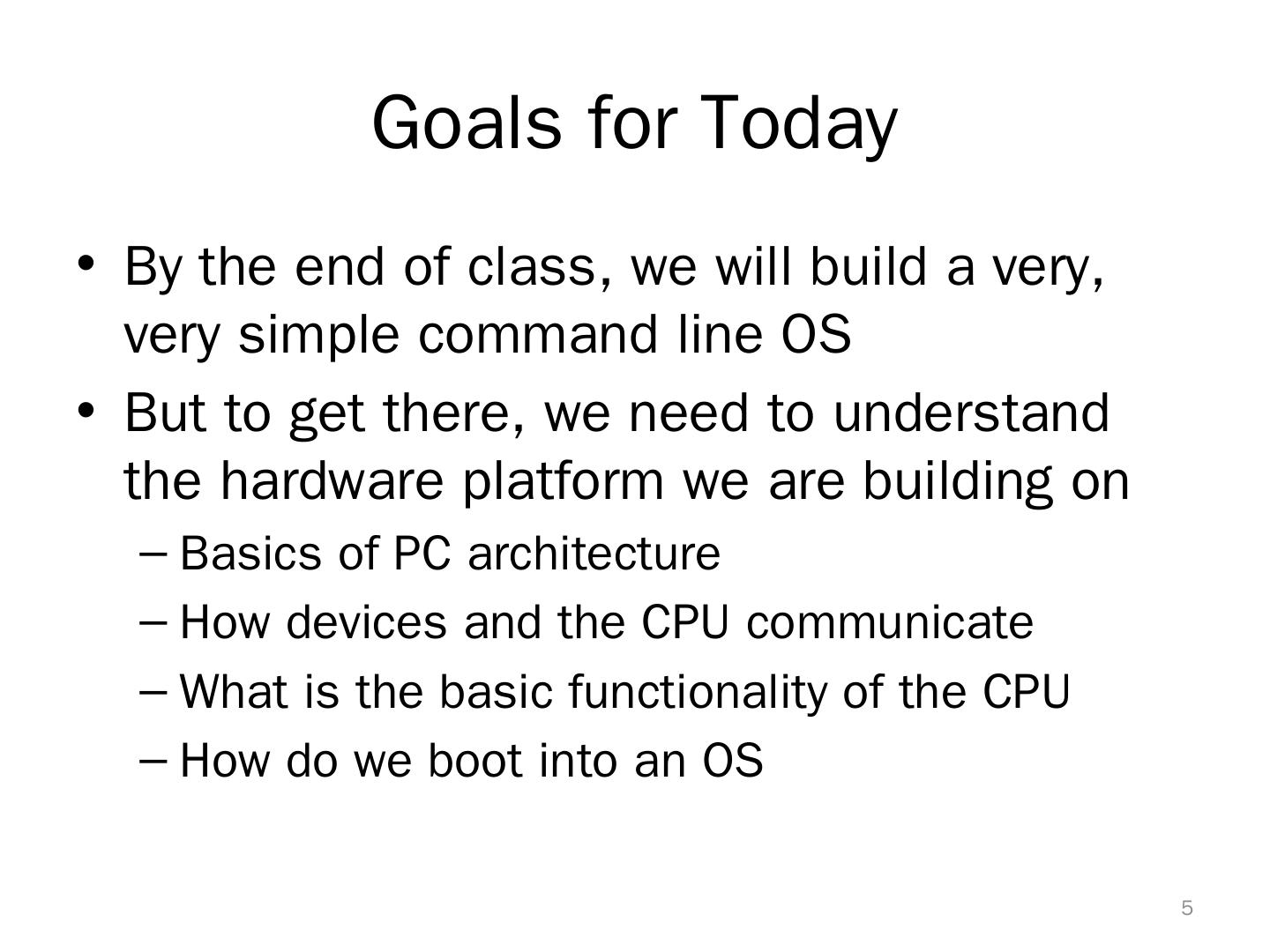 Goals for Today

• By the end of class, we will build a very, very simple command line OS
• But to get there, we need to understand the hardware platform we are building on
– Basics of PC architecture
– How devices and the CPU communicate
– What is the basic functionality of the CPU
– How do we boot into an OS

5